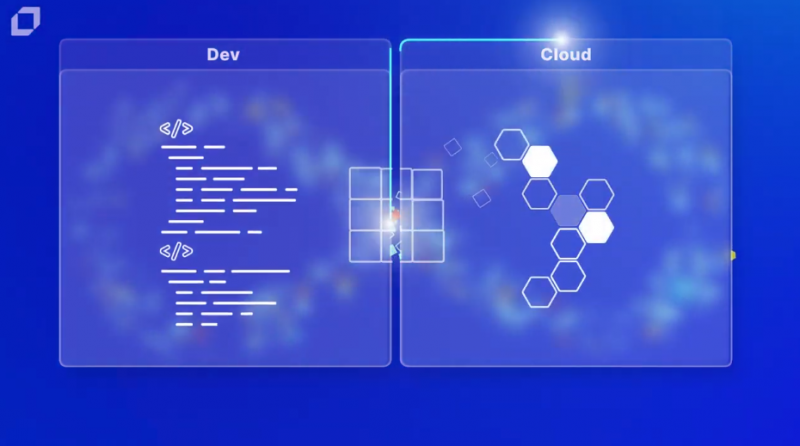 Dev

Cloud

</>

</>